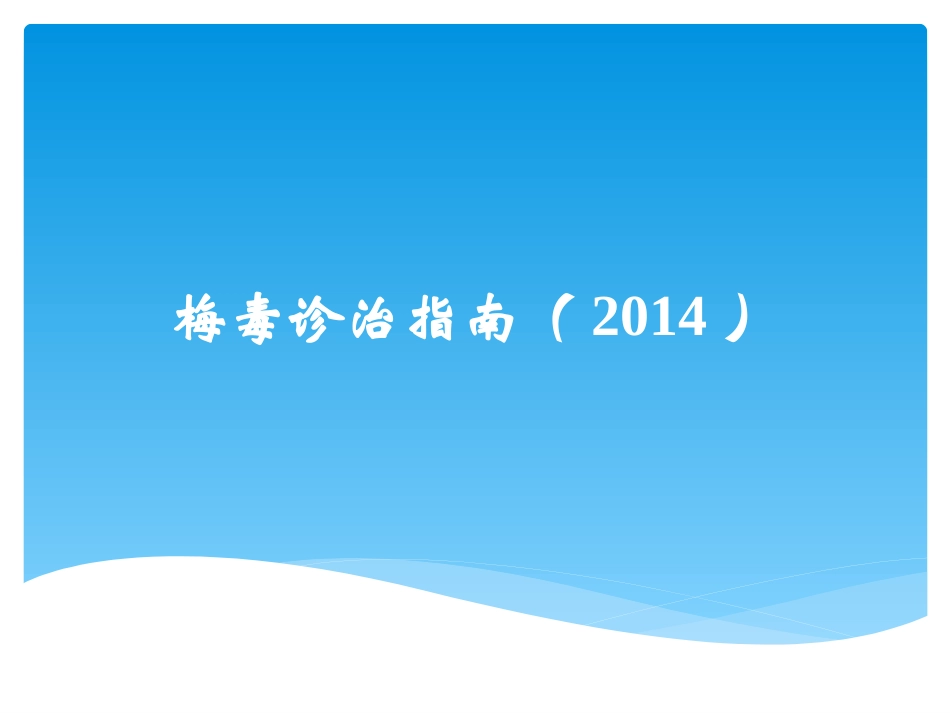 梅毒诊治指南（2014）